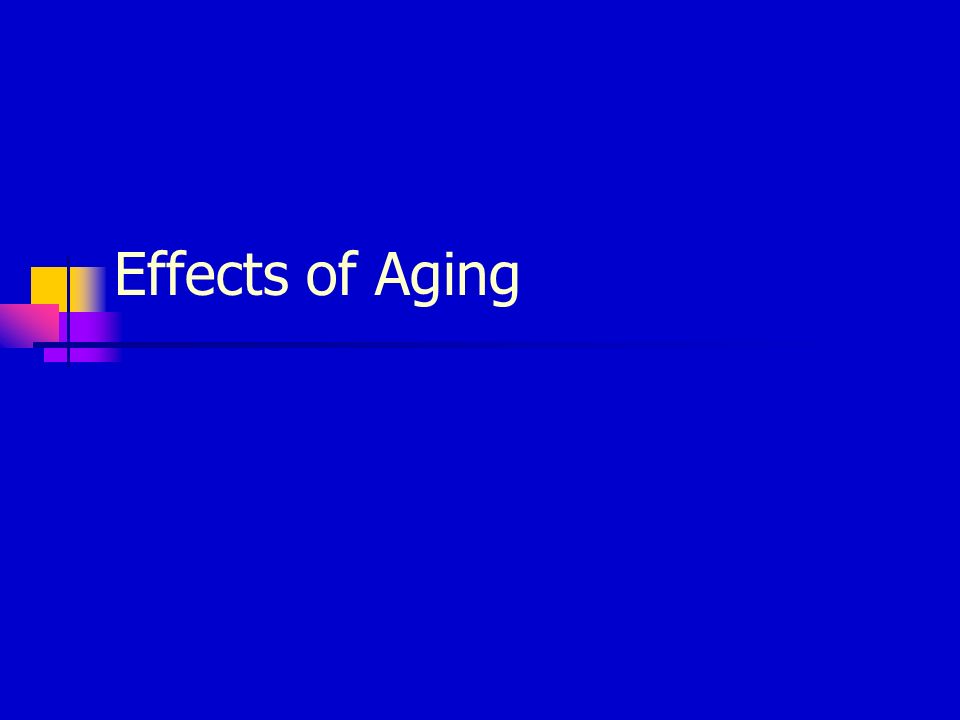 Effects of Aging